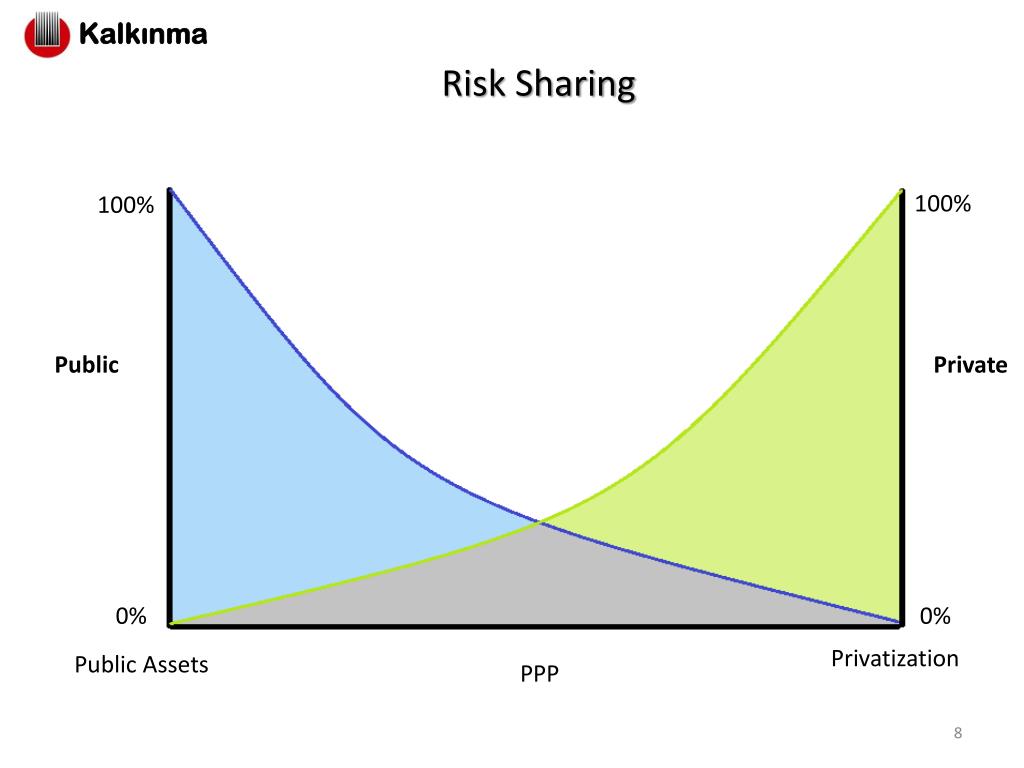 Kalkınma

Risk Sharing

100%

100%

Public

Private

0%

0%

Public Assets

PPP

Privatization

8